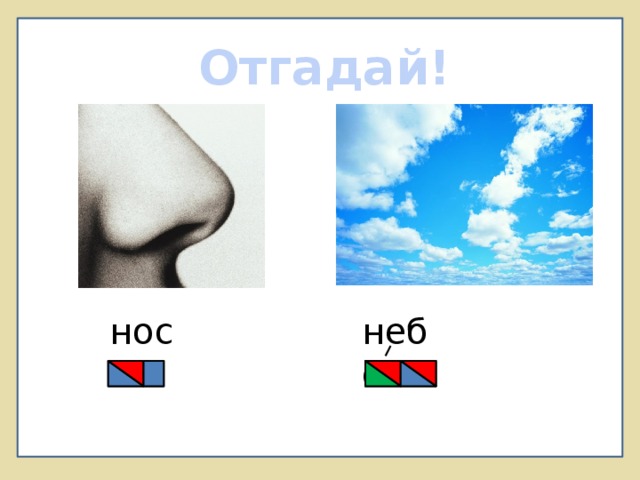 Отгадай!

нос

неб